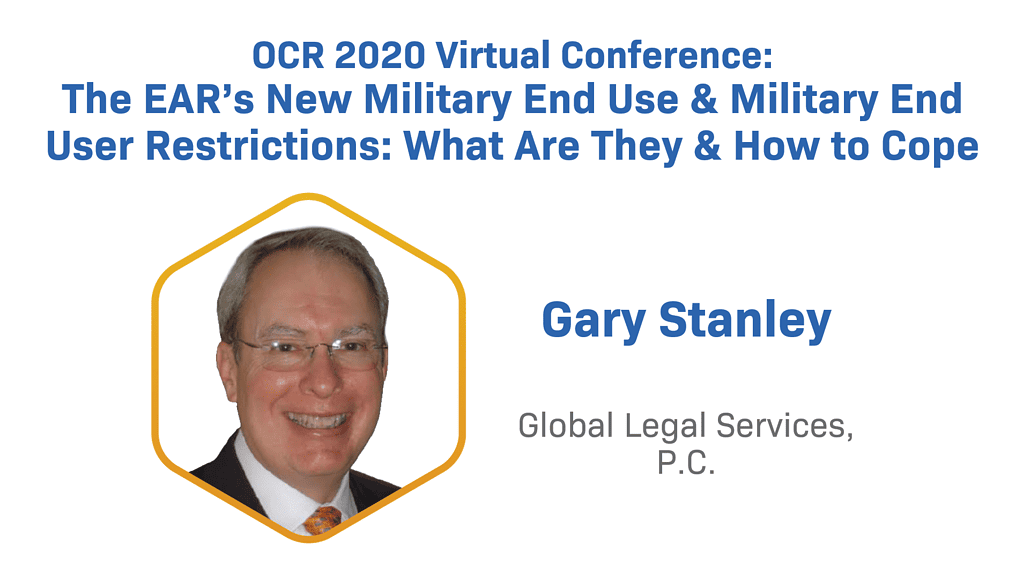 OCR 2020 Virtual Conference:
The EAR's New Military End Use & Military End User Restrictions: What Are They & How to Cope

Gary Stanley

Global Legal Services, P.C.